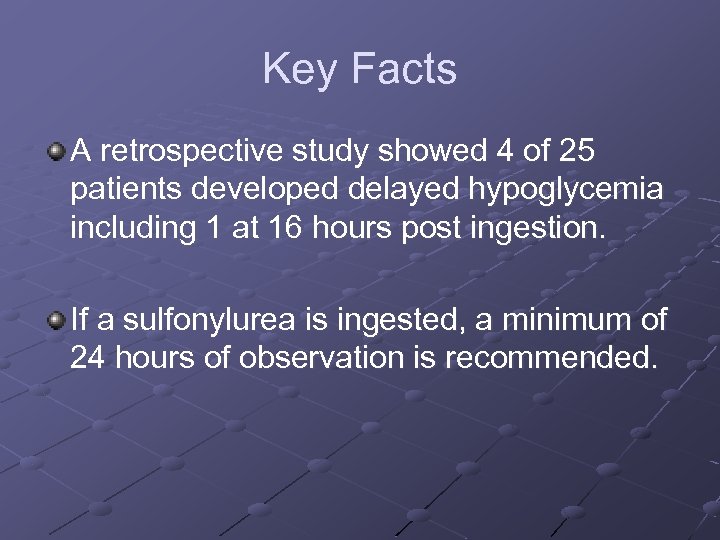 Key Facts

A retrospective study showed 4 of 25 patients developed delayed hypoglycemia including 1 at 16 hours post ingestion.

If a sulfonylurea is ingested, a minimum of 24 hours of observation is recommended.